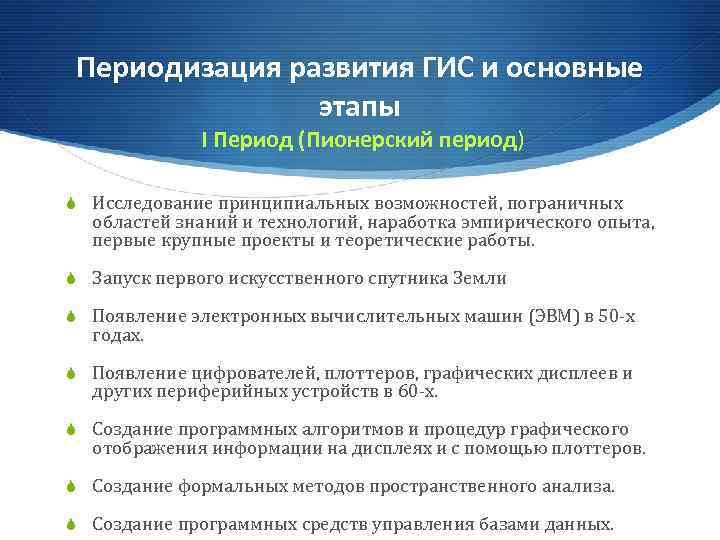 Периодизация развития ГИС и основные этапы

I Период (Пионерский период)

Исследование принципиальных возможностей, пограничных областей знаний и технологий, наработка эмпирического опыта, первые крупные проекты и теоретические работы.

Запуск первого искусственного спутника Земли

Появление электронных вычислительных машин (ЭВМ) в 50-х годах.

Появление цифрователей, плоттеров, графических дисплеев и других периферийных устройств в 60-х.

Создание программных алгоритмов и процедур графического отображения информации на дисплеях и с помощью плоттеров.

Создание формальных методов пространственного анализа.

Создание программных средств управления базами данных.